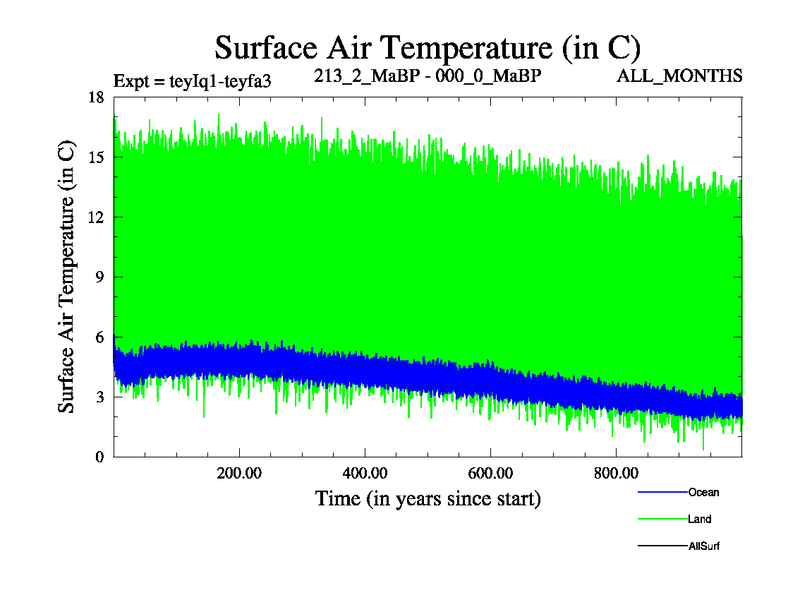 Surface Air Temperature (in C)

Expt = teyIq1-teyfa3

213_2_MaBP - 000_0_MaBP

ALL_MONTHS

Surface Air Temperature (in C)

18
15
12
9
6
3
0

200.00
400.00
600.00
800.00

Time (in years since start)

Ocean
Land
AllSurf